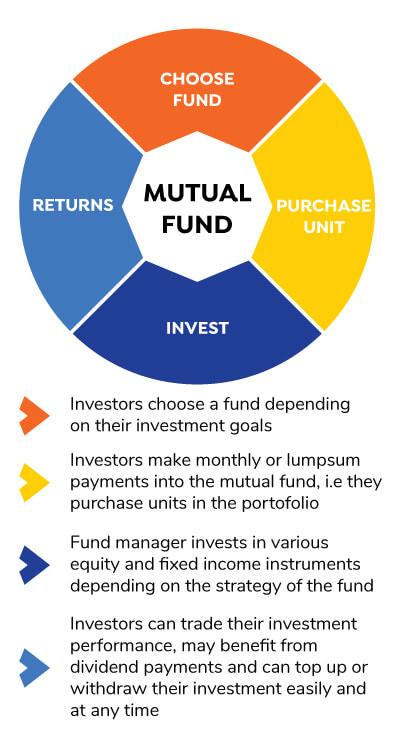 CHOOSE FUND

RETURNS

MUTUAL FUND

PURCHASE UNIT

INVEST

Investors choose a fund depending on their investment goals

Investors make monthly or lumpsum payments into the mutual fund, i.e they purchase units in the portofolio

Fund manager invests in various equity and fixed income instruments depending on the strategy of the fund

Investors can trade their investment performance, may benefit from dividend payments and can top up or withdraw their investment easily and at any time